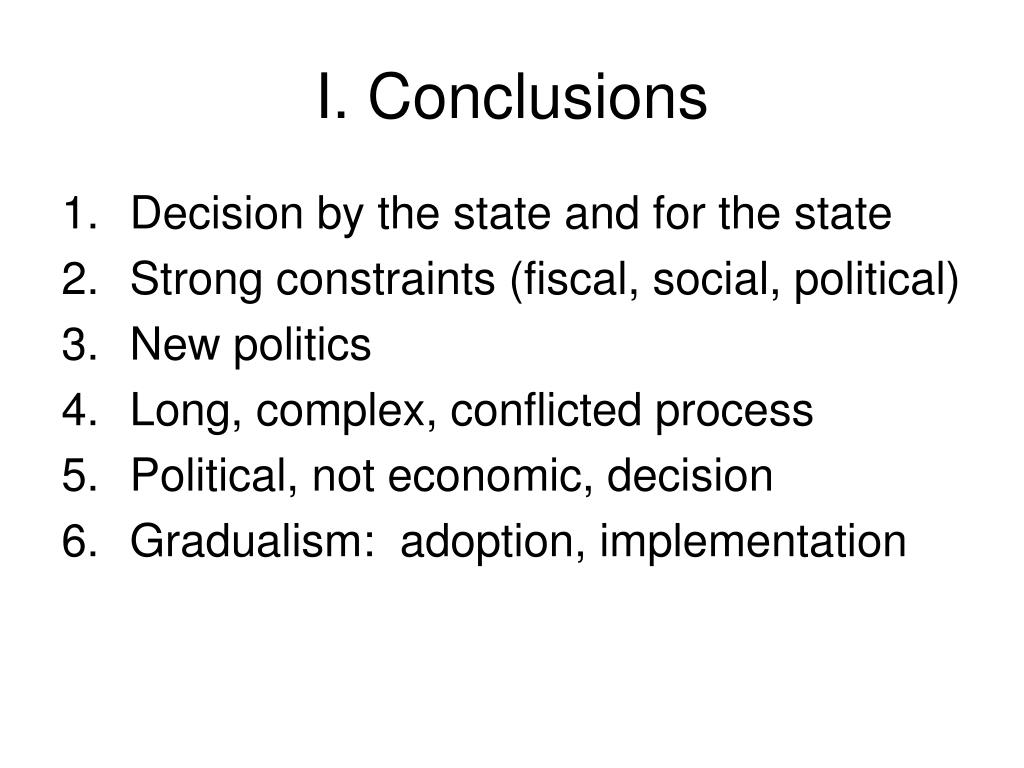 I. Conclusions

1. Decision by the state and for the state
2. Strong constraints (fiscal, social, political)
3. New politics
4. Long, complex, conflicted process
5. Political, not economic, decision
6. Gradualism: adoption, implementation